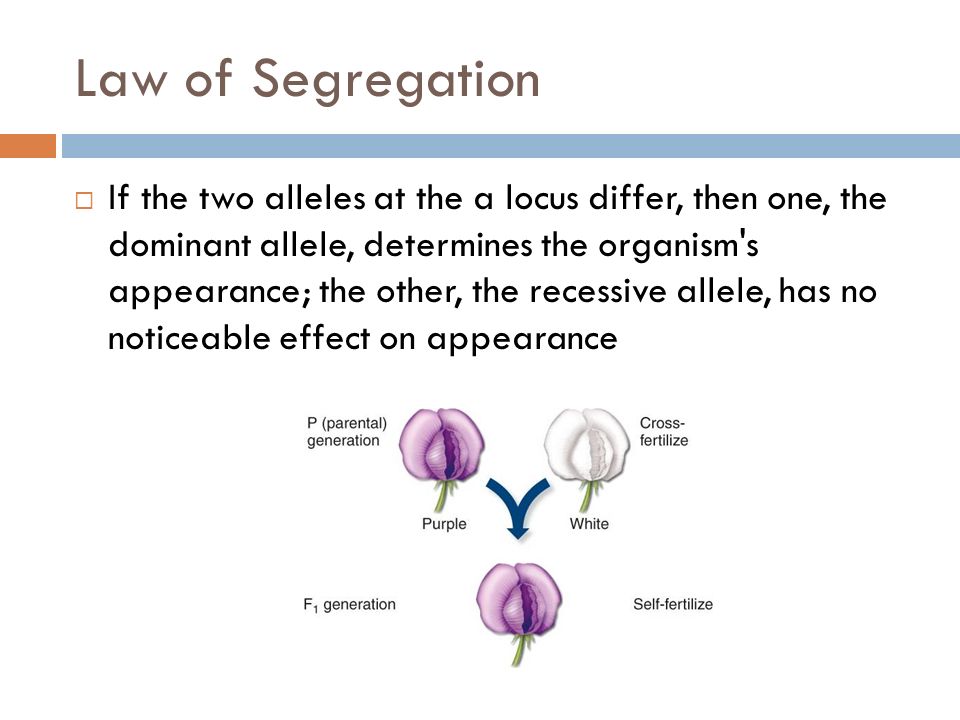 Law of Segregation

□ If the two alleles at the a locus differ, then one, the dominant allele, determines the organism's appearance; the other, the recessive allele, has no noticeable effect on appearance

P (parental) generation

Cross-fertilize

Purple

White

$F_1$ generation

Self-fertilize